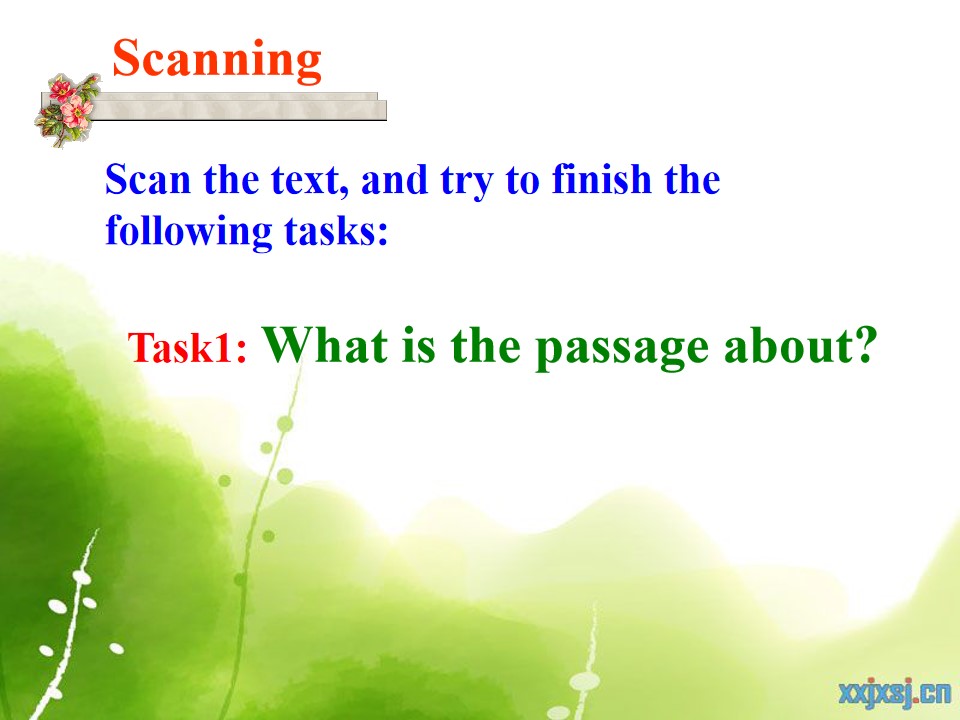 Scanning

Scan the text, and try to finish the following tasks:

Task1: What is the passage about?

xxjxsj.cn